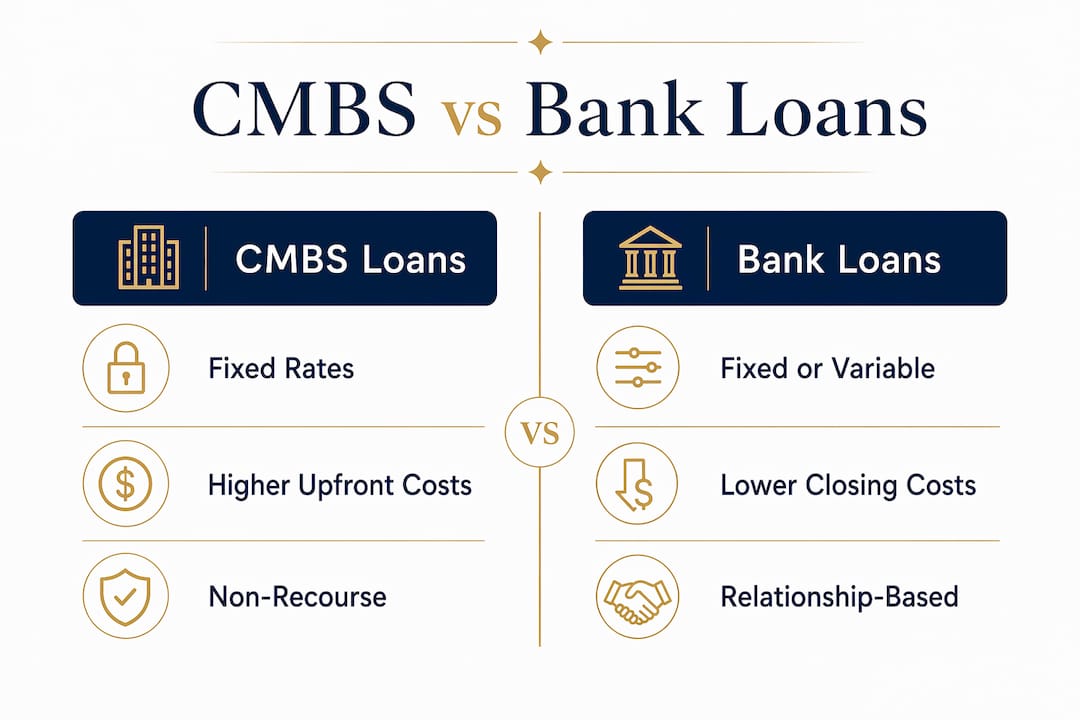 CMBS vs Bank Loans

CMBS Loans

Fixed Rates

Higher Upfront Costs

Non-Recourse

VS

Bank Loans

Fixed or Variable

Lower Closing Costs

Relationship-Based